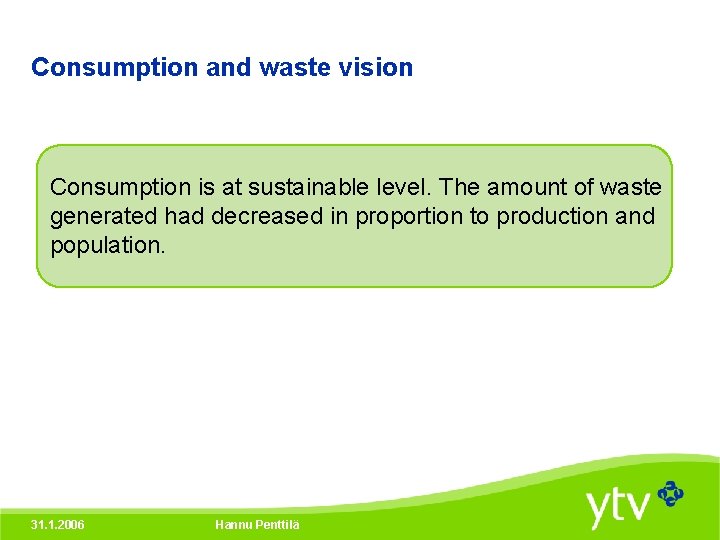 Consumption and waste vision

Consumption is at sustainable level. The amount of waste generated had decreased in proportion to production and population.

31.1.2006

Hannu Penttilä

ytv